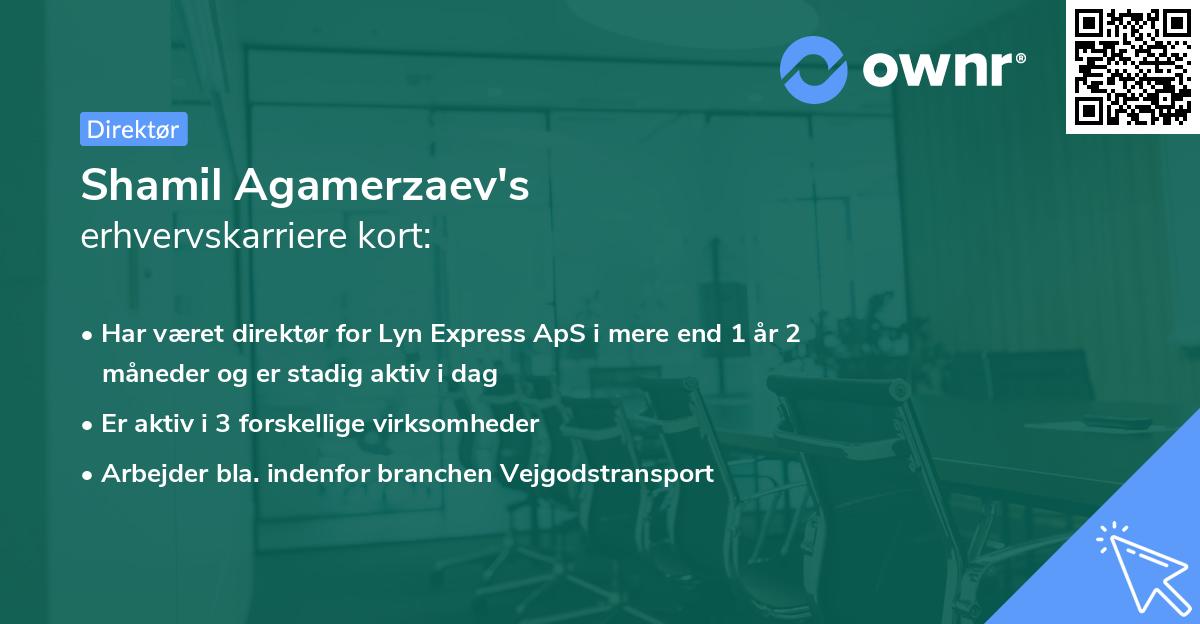 ownr®

Direktør

Shamil Agamerzaev's
erhvervskarriere kort:

• Har været direktør for Lyn Express ApS i mere end 1 år 2 måneder og er stadig aktiv i dag
• Er aktiv i 3 forskellige virksomheder
• Arbejder bla. indenfor branchen Vejgodstransport